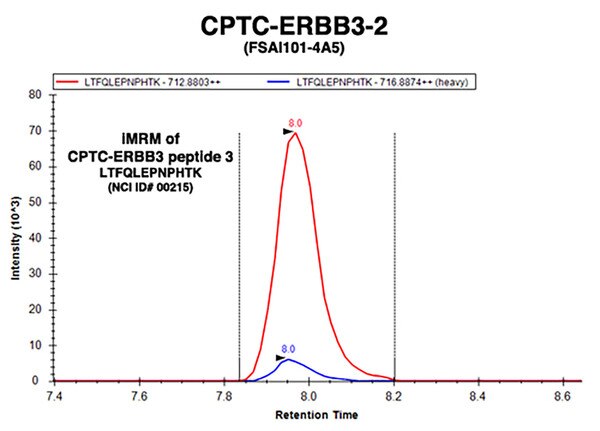 CPTC-ERBB3-2
(FSAI101-4A5)

LTFQLEPNPHTK - 712.8803++
LTFQLEPNPHTK - 716.8874++ (heavy)

iMRM of
CPTC-ERBB3 peptide 3
LTFQLEPNPHTK
(NCI ID# 00215)

8.0
8.0

Intensity (10^3)
80
70
60
50
40
30
20
10
0

7.4
7.6
7.8
8.0
8.2
8.4
8.6
Retention Time